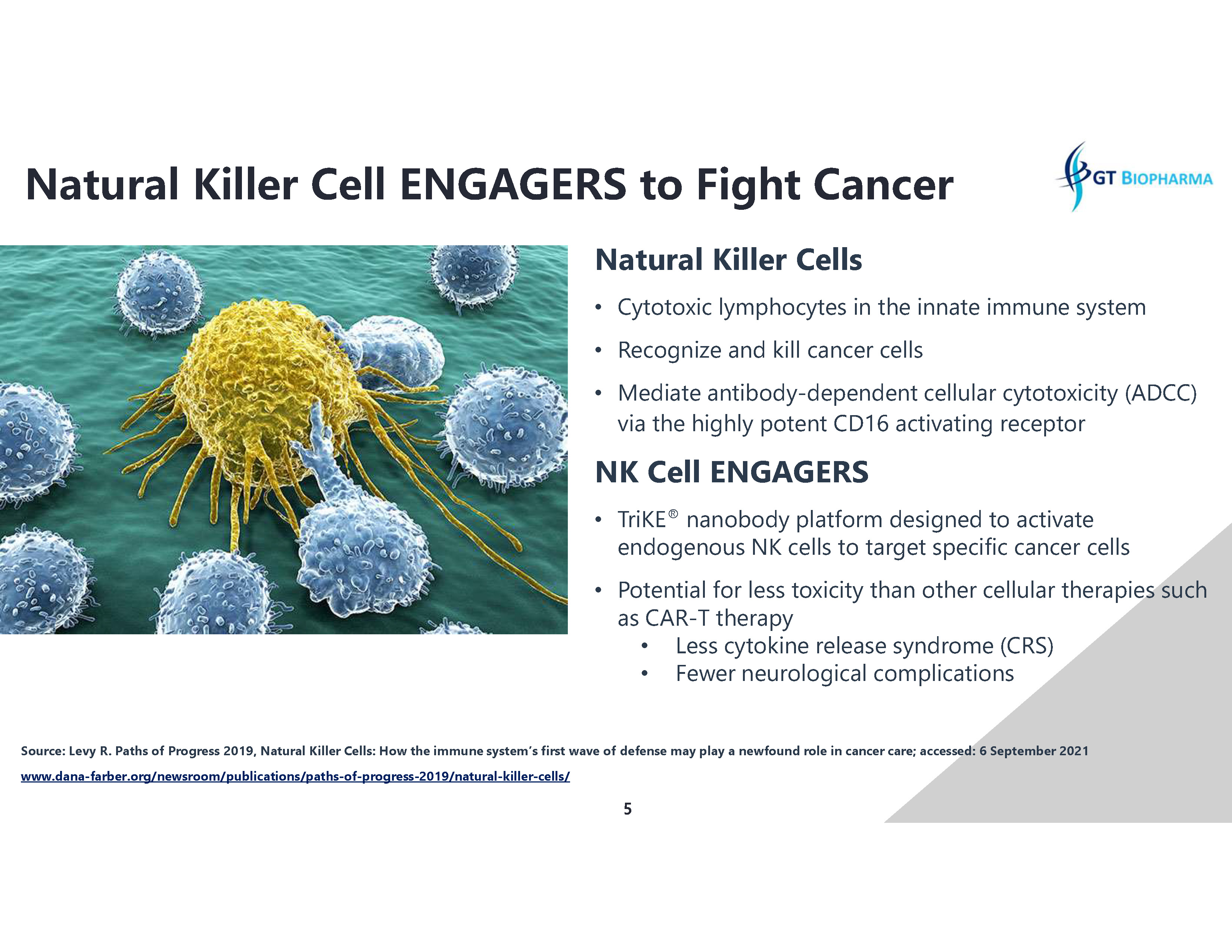 Natural Killer Cell ENGAGERS to Fight Cancer

GT BIOPHARMA

Natural Killer Cells

• Cytotoxic lymphocytes in the innate immune system
• Recognize and kill cancer cells
• Mediate antibody-dependent cellular cytotoxicity (ADCC) via the highly potent CD16 activating receptor

NK Cell ENGAGERS

• TriKE® nanobody platform designed to activate endogenous NK cells to target specific cancer cells
• Potential for less toxicity than other cellular therapies such as CAR-T therapy
  • Less cytokine release syndrome (CRS)
  • Fewer neurological complications

Source: Levy R. Paths of Progress 2019, Natural Killer Cells: How the immune system's first wave of defense may play a newfound role in cancer care; accessed: 6 September 2021
www.dana-farber.org/newsroom/publications/paths-of-progress-2019/natural-killer-cells/

5